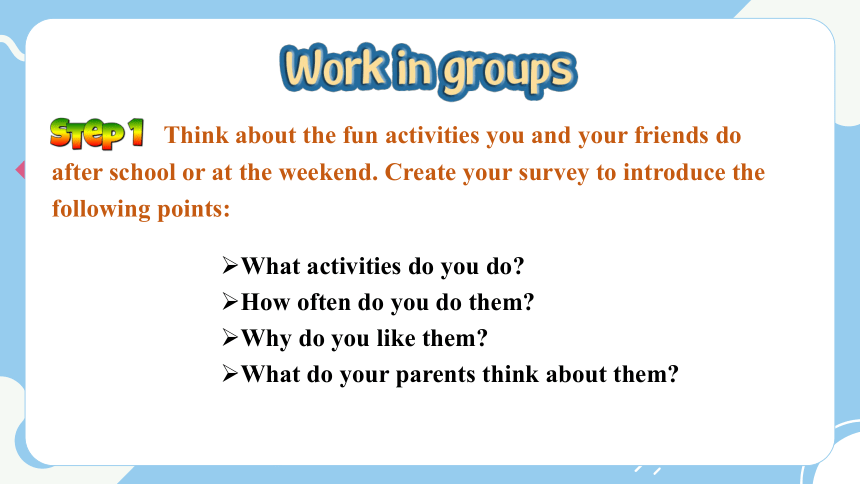 Work in groups

Step 1 Think about the fun activities you and your friends do after school or at the weekend. Create your survey to introduce the following points:

➢What activities do you do?
➢How often do you do them?
➢Why do you like them?
➢What do your parents think about them?